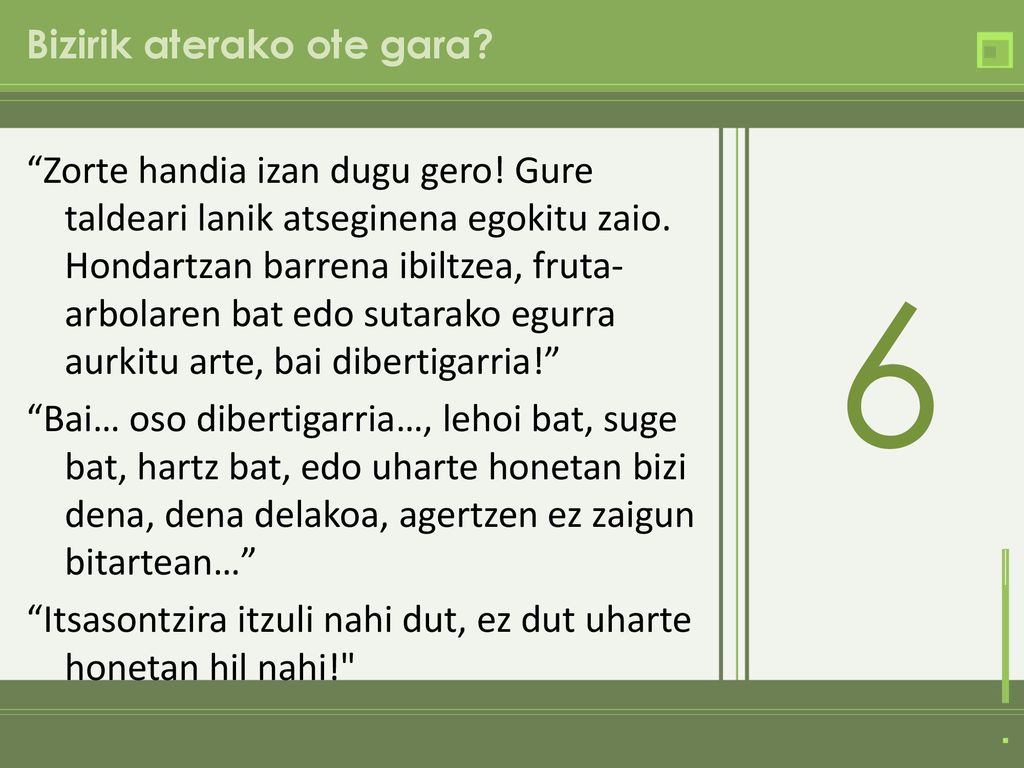 Bizirik aterako ote gara?

“Zorte handia izan dugu gero! Gure taldeari lanik atseginena egokitu zaio. Hondartzan barrena ibiltzea, fruta-arbolaren bat edo sutarako egurra aurkitu arte, bai dibertigarria!”

“Bai… oso dibertigarria…, lehoi bat, suge bat, hartz bat, edo uharte honetan bizi dena, dena delakoa, agertzen ez zaigun bitartean…”

“Itsasontzira itzuli nahi dut, ez dut uharte honetan hil nahi!"

6